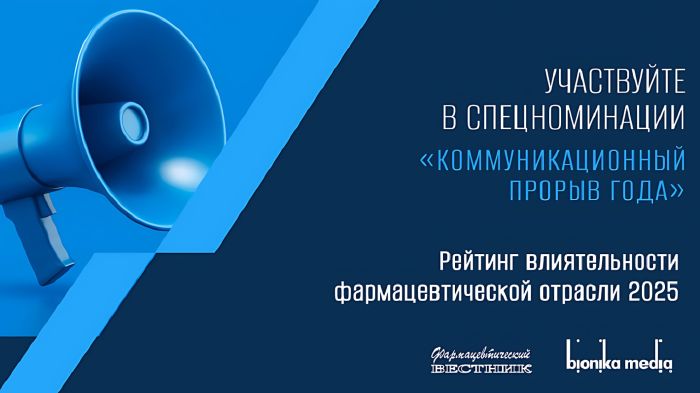 УЧАСТВУЙТЕ
В СПЕЦНОМИНАЦИИ
«КОММУНИКАЦИОННЫЙ
ПРОРЫВ ГОДА»

Рейтинг влиятельности
фармацевтической отрасли 2025

Фармацевтический
ВЕСТНИК

bionika media